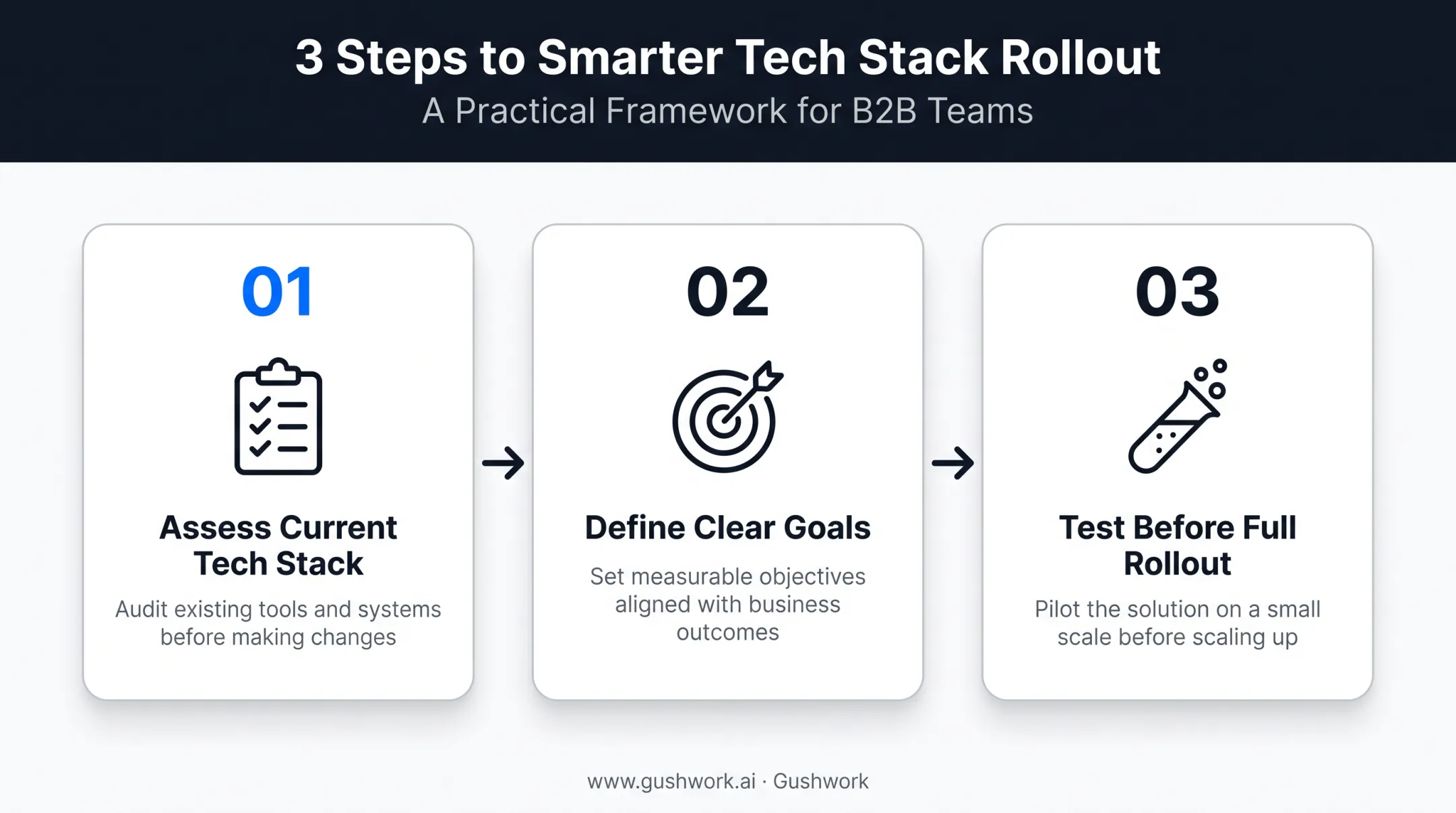 3 Steps to Smarter Tech Stack Rollout
A Practical Framework for B2B Teams

01
Assess Current Tech Stack
Audit existing tools and systems before making changes

02
Define Clear Goals
Set measurable objectives aligned with business outcomes

03
Test Before Full Rollout
Pilot the solution on a small scale before scaling up

www.gushwork.ai · Gushwork